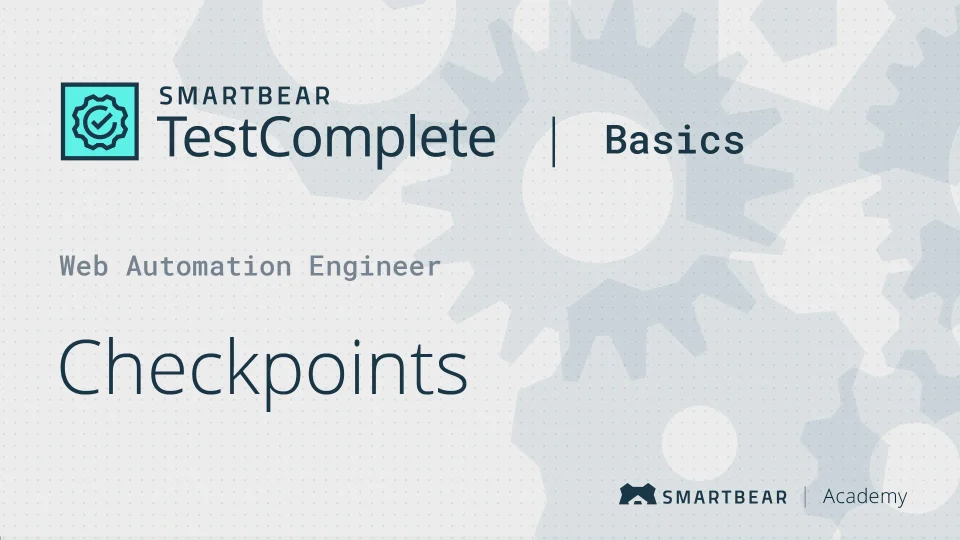 SMARTBEAR
TestComplete | Basics

Web Automation Engineer

Checkpoints

SMARTBEAR | Academy